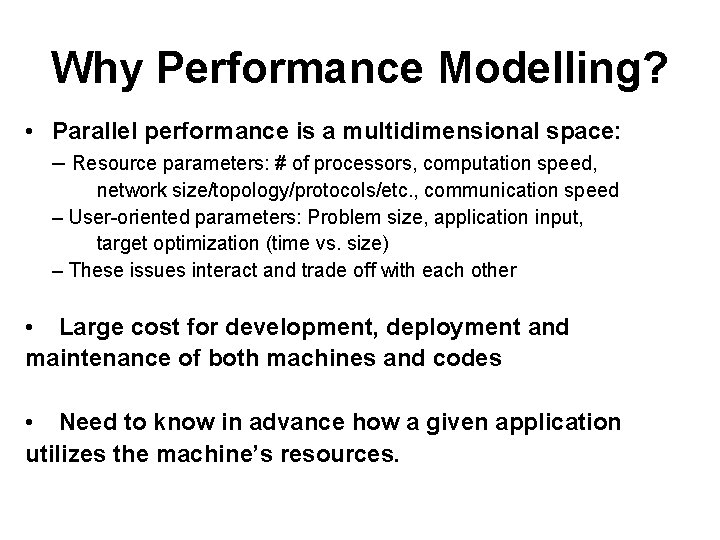 Why Performance Modelling?

• Parallel performance is a multidimensional space:

– Resource parameters: # of processors, computation speed, network size/topology/protocols/etc., communication speed

– User-oriented parameters: Problem size, application input, target optimization (time vs. size)

– These issues interact and trade off with each other

• Large cost for development, deployment and maintenance of both machines and codes

• Need to know in advance how a given application utilizes the machine's resources.